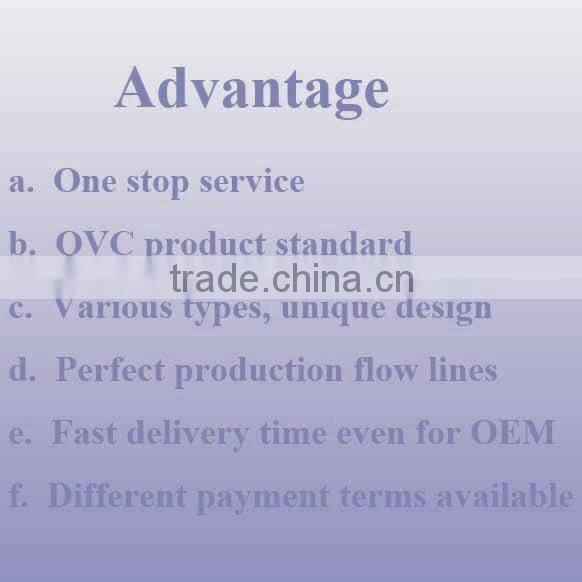 Advantage

a. One stop service

b. OVC product standard

trade.china.cn

c. Various types, unique design

d. Perfect production flow lines

e. Fast delivery time even for OEM

f. Different payment terms available